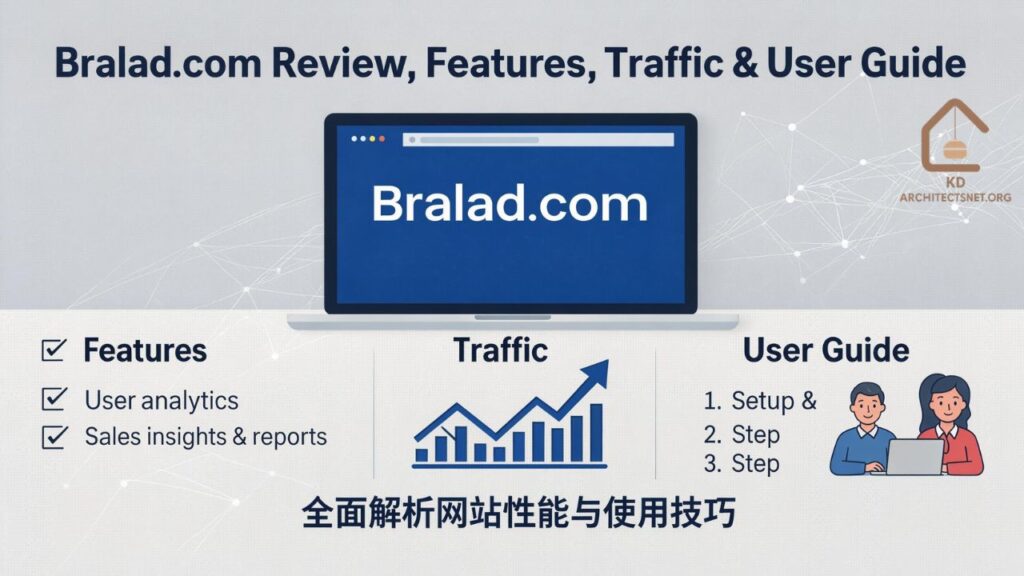 Bralad.com Review, Features, Traffic & User Guide

KD
ARCHITECTSNET.ORG

Bralad.com

Features

User analytics

Sales insights & reports

Traffic

User Guide

1. Setup &

2. Step

3. Step

全面解析网站性能与使用技巧